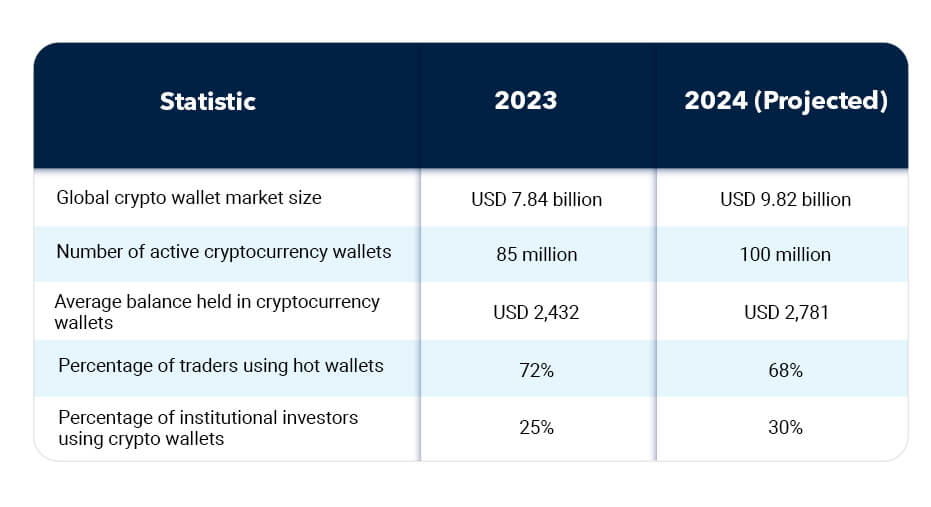 | Statistic | 2023 | 2024 (Projected) |
|---|---|---|
| Global crypto wallet market size | USD 7.84 billion | USD 9.82 billion |
| Number of active cryptocurrency wallets | 85 million | 100 million |
| Average balance held in cryptocurrency wallets | USD 2,432 | USD 2,781 |
| Percentage of traders using hot wallets | 72% | 68% |
| Percentage of institutional investors using crypto wallets | 25% | 30% |